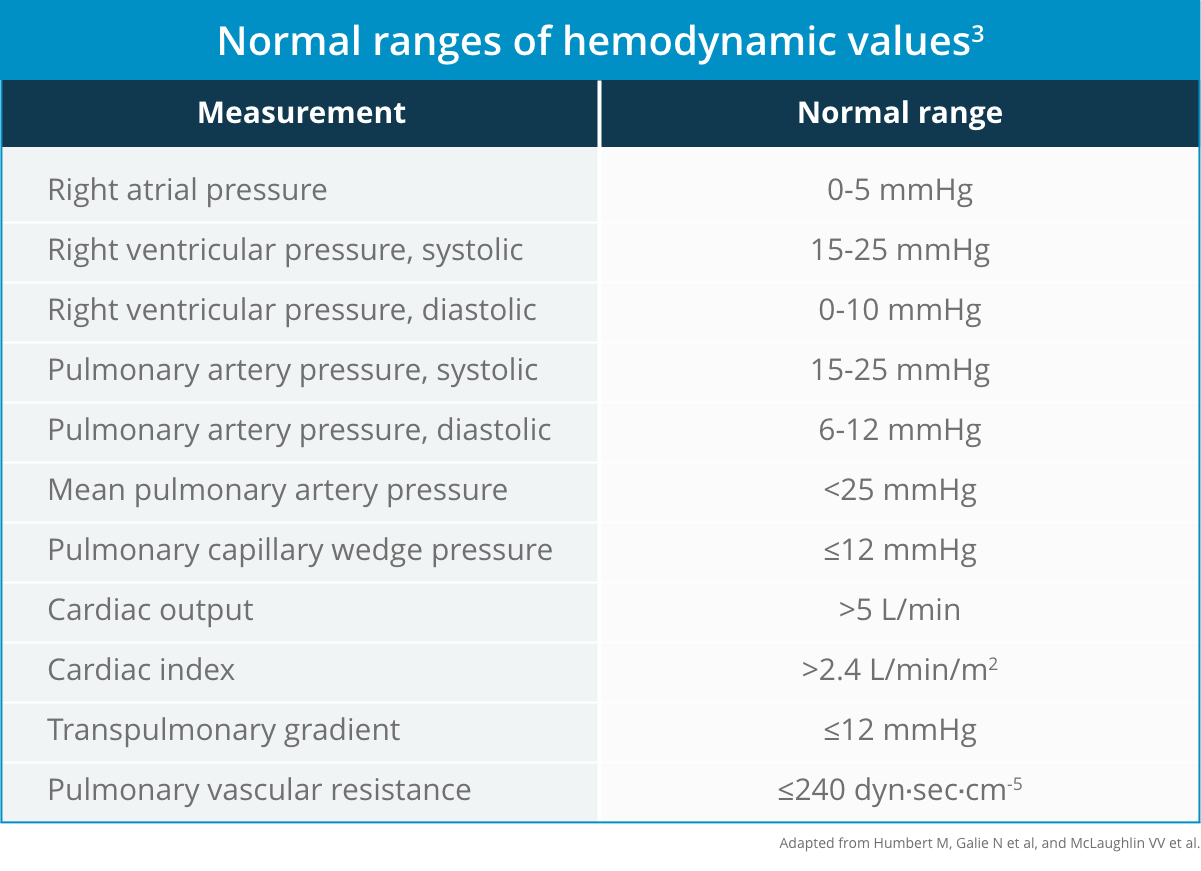 Normal ranges of hemodynamic values$^3$

| Measurement | Normal range |
|---|---|
| Right atrial pressure | 0-5 mmHg |
| Right ventricular pressure, systolic | 15-25 mmHg |
| Right ventricular pressure, diastolic | 0-10 mmHg |
| Pulmonary artery pressure, systolic | 15-25 mmHg |
| Pulmonary artery pressure, diastolic | 6-12 mmHg |
| Mean pulmonary artery pressure | <25 mmHg |
| Pulmonary capillary wedge pressure | ≤12 mmHg |
| Cardiac output | >5 L/min |
| Cardiac index | >2.4 L/min/m$^2$ |
| Transpulmonary gradient | ≤12 mmHg |
| Pulmonary vascular resistance | ≤240 dyn·sec·cm$^{-5}$ |

Adapted from Humbert M, Galie N et al, and McLaughlin VV et al.